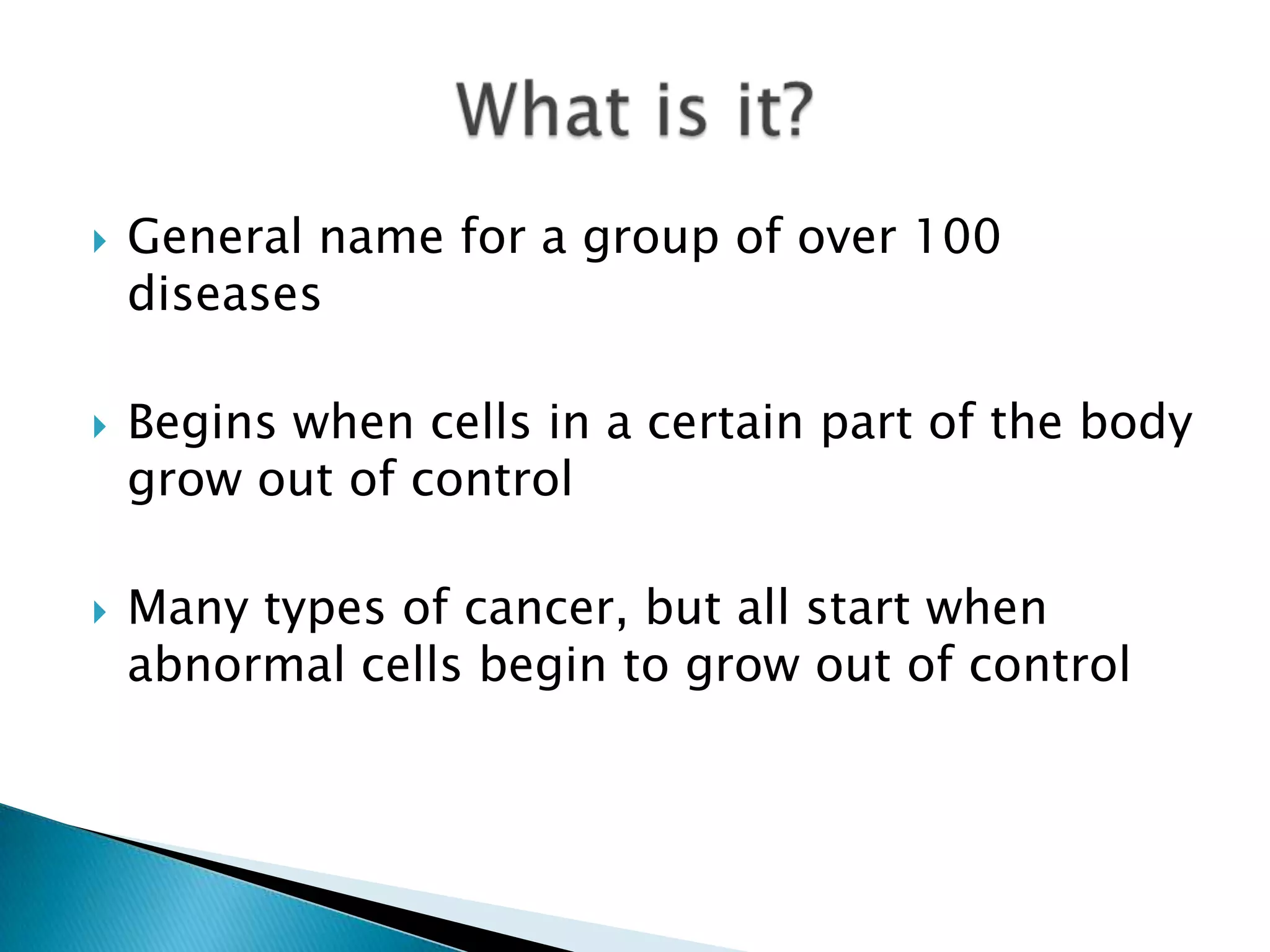 What is it?

General name for a group of over 100 diseases

Begins when cells in a certain part of the body grow out of control

Many types of cancer, but all start when abnormal cells begin to grow out of control